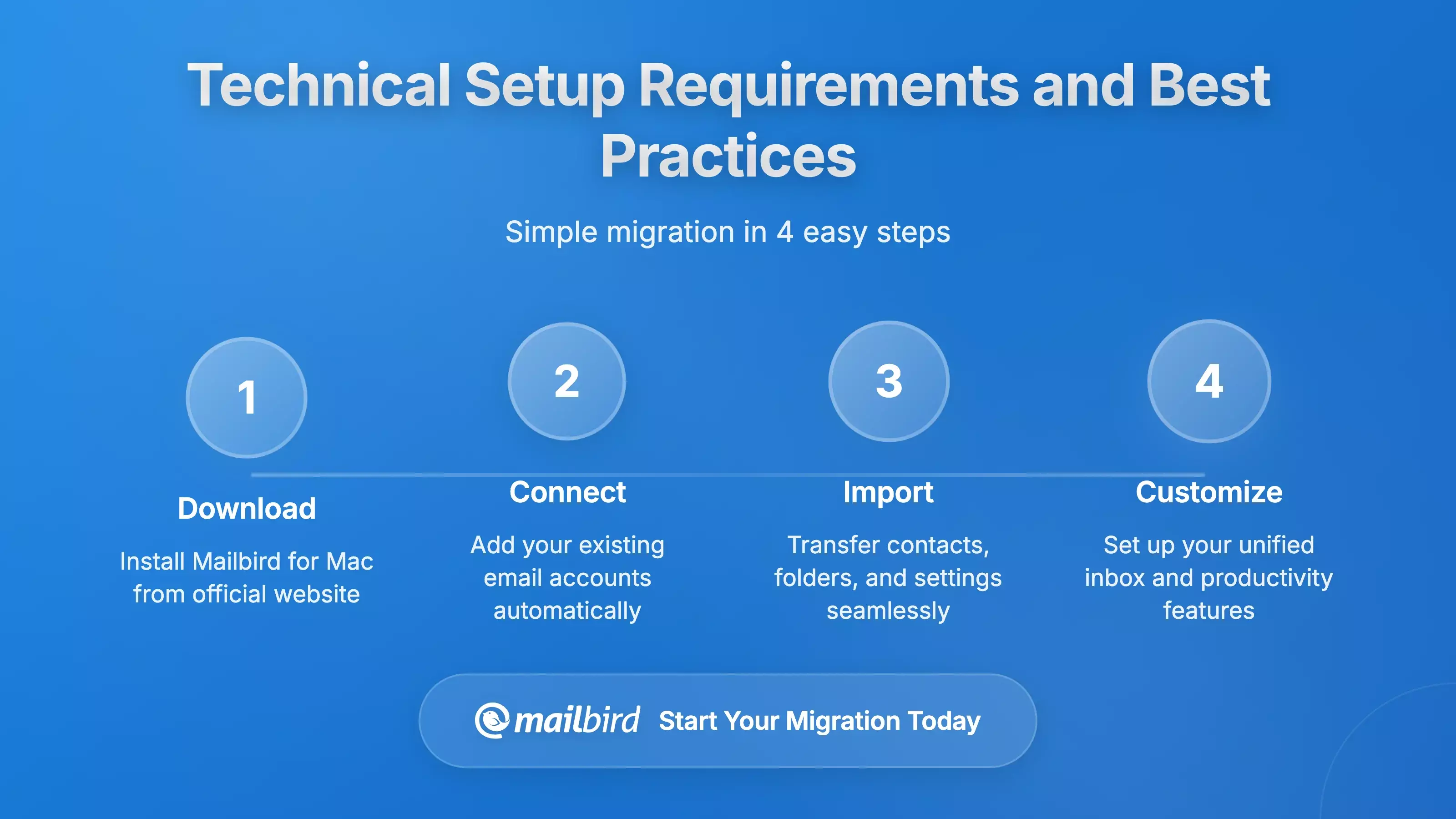 Technical Setup Requirements and Best Practices

Simple migration in 4 easy steps

1

Download

Install Mailbird for Mac from official website

2

Connect

Add your existing email accounts automatically

3

Import

Transfer contacts, folders, and settings seamlessly

4

Customize

Set up your unified inbox and productivity features

mailbird Start Your Migration Today